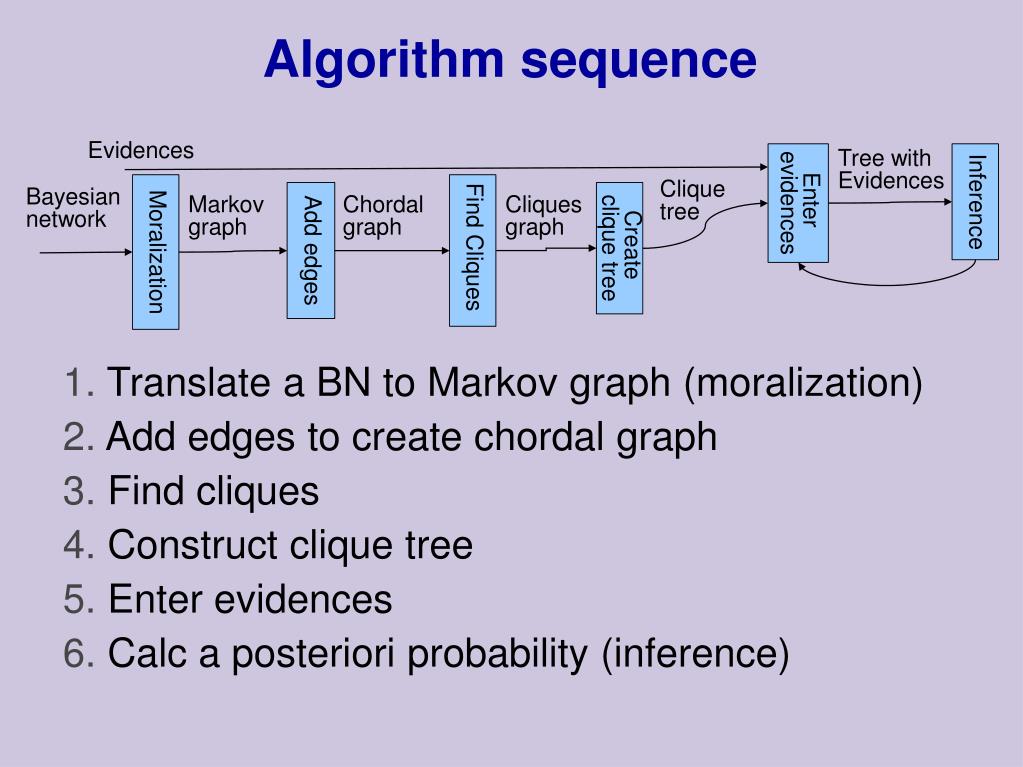 Algorithm sequence

Evidences

Bayesian network

Moralization

Markov graph

Add edges

Chordal graph

Find Cliques

Cliques graph

Create clique tree

Clique tree

Enter evidences

Tree with Evidences

Inference

1. Translate a BN to Markov graph (moralization)
2. Add edges to create chordal graph
3. Find cliques
4. Construct clique tree
5. Enter evidences
6. Calc a posteriori probability (inference)